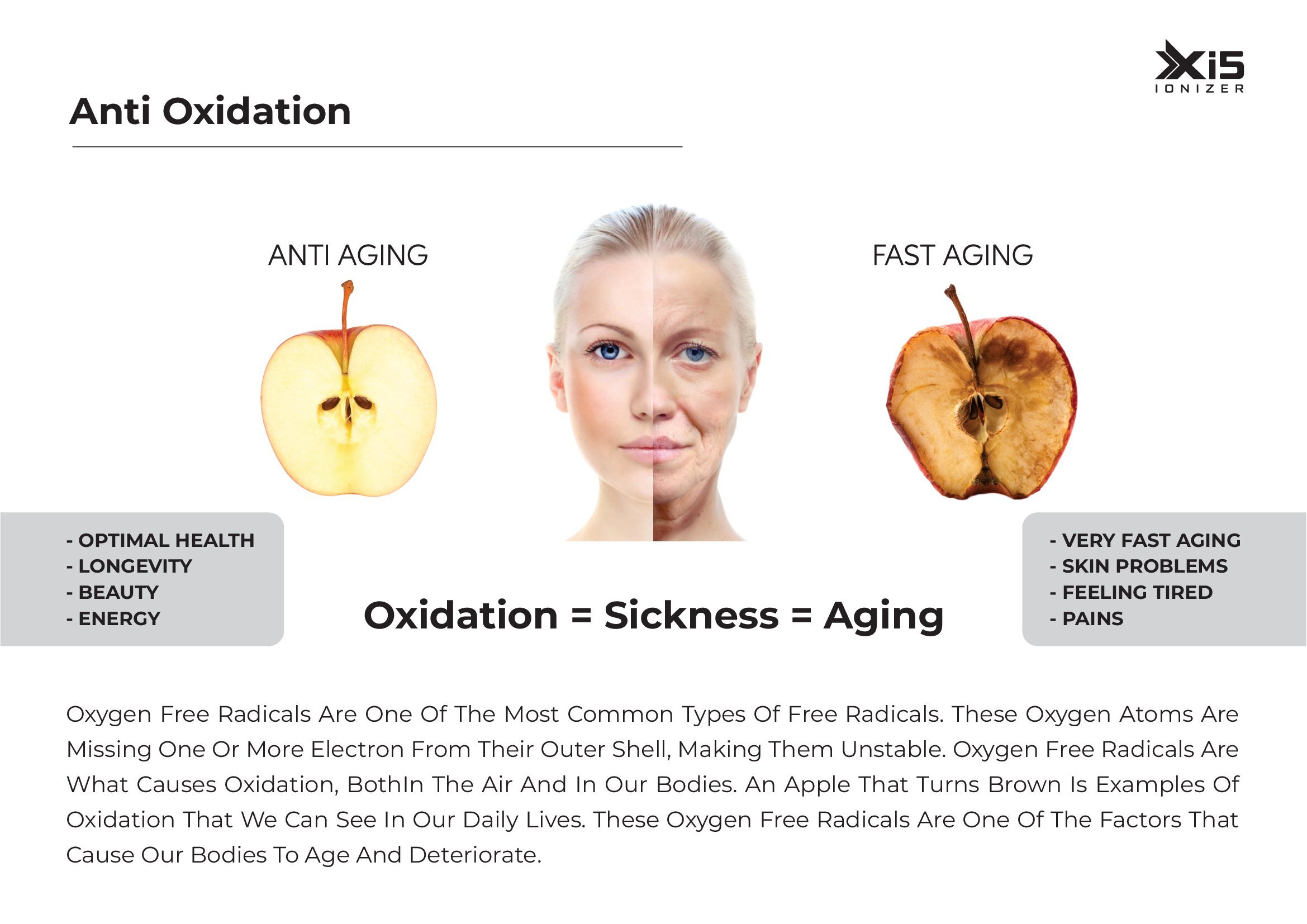 Xi5
IONIZER

Anti Oxidation

ANTI AGING

FAST AGING

- OPTIMAL HEALTH
- LONGEVITY
- BEAUTY
- ENERGY

Oxidation = Sickness = Aging

- VERY FAST AGING
- SKIN PROBLEMS
- FEELING TIRED
- PAINS

Oxygen Free Radicals Are One Of The Most Common Types Of Free Radicals. These Oxygen Atoms Are Missing One Or More Electron From Their Outer Shell, Making Them Unstable. Oxygen Free Radicals Are What Causes Oxidation, BothIn The Air And In Our Bodies. An Apple That Turns Brown Is Examples Of Oxidation That We Can See In Our Daily Lives. These Oxygen Free Radicals Are One Of The Factors That Cause Our Bodies To Age And Deteriorate.